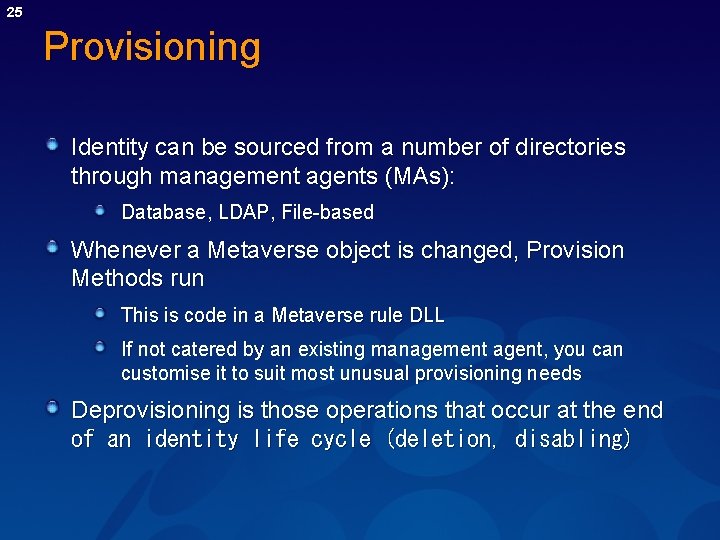 25

Provisioning

Identity can be sourced from a number of directories through management agents (MAs):

Database, LDAP, File-based

Whenever a Metaverse object is changed, Provision Methods run

This is code in a Metaverse rule DLL

If not catered by an existing management agent, you can customise it to suit most unusual provisioning needs

Deprovisioning is those operations that occur at the end of an identity life cycle (deletion, disabling)